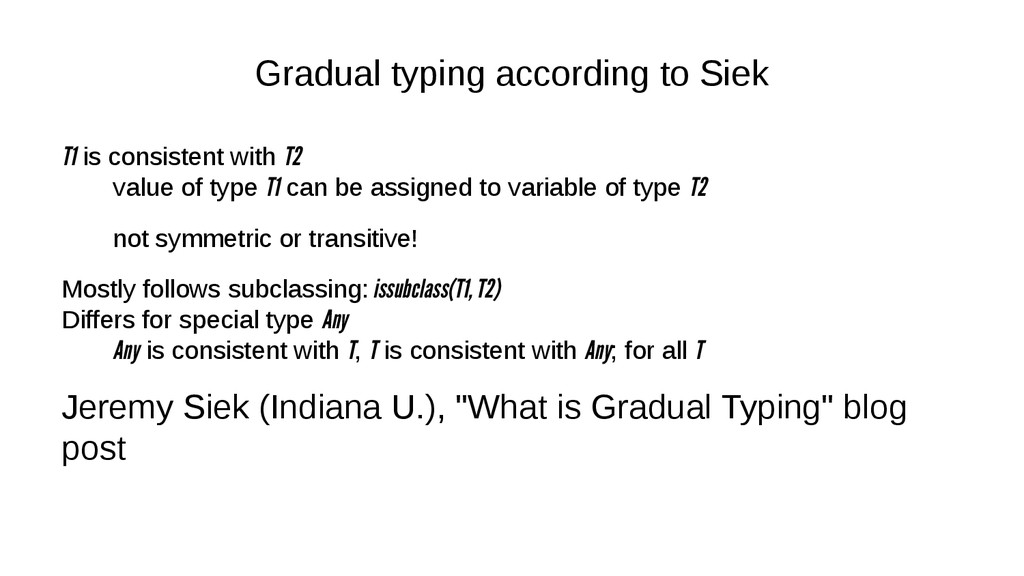 Gradual typing according to Siek

T1 is consistent with T2
value of type T1 can be assigned to variable of type T2

not symmetric or transitive!

Mostly follows subclassing: issubclass(T1, T2)
Differs for special type Any
Any is consistent with T, T is consistent with Any, for all T

Jeremy Siek (Indiana U.), "What is Gradual Typing" blog post